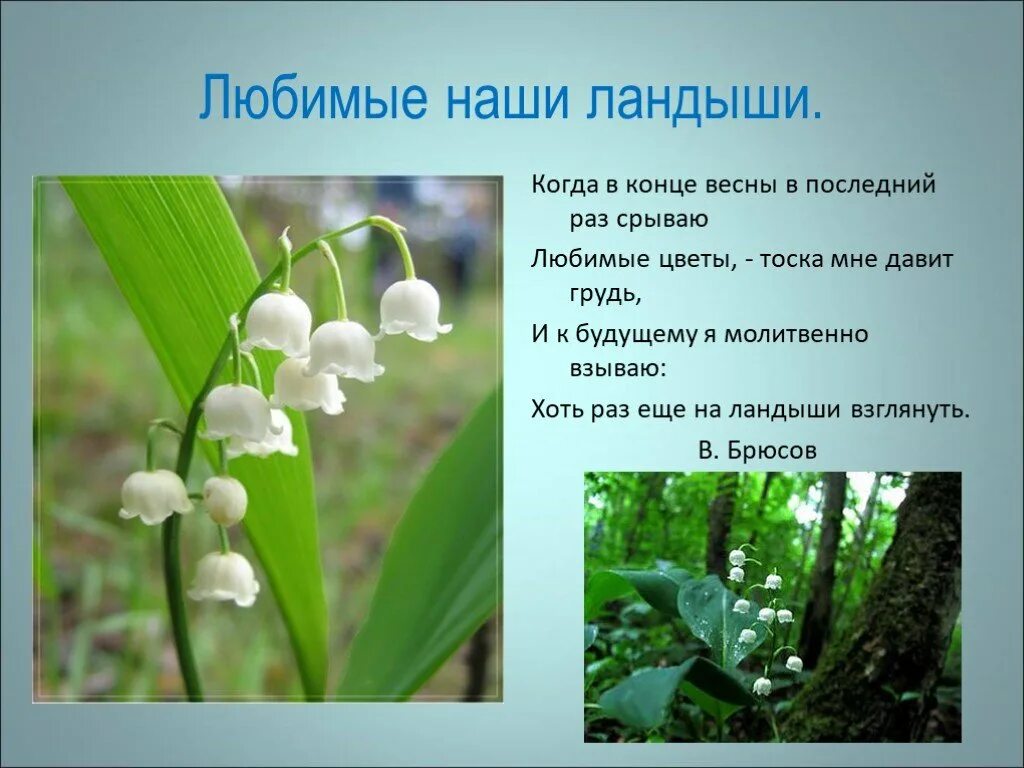 Любимые наши ландыши.

Когда в конце весны в последний раз срываю

Любимые цветы, - тоска мне давит грудь,

И к будущему я молитвенно взываю:

Хоть раз еще на ландыши взглянуть.

В. Брюсов